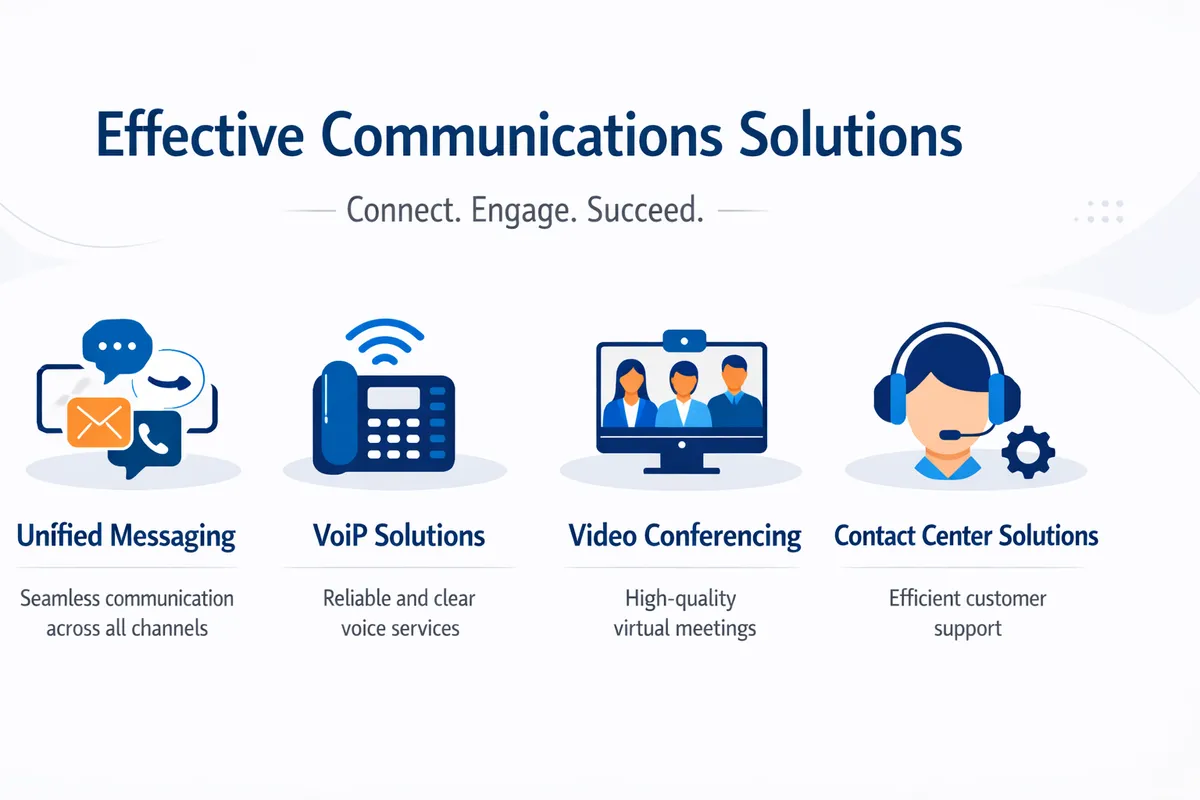 Effective Communications Solutions

Connect. Engage. Succeed.

Unified Messaging

Seamless communication across all channels

VoiP Solutions

Reliable and clear voice services

Video Conferencing

High-quality virtual meetings

Contact Center Solutions

Efficient customer support